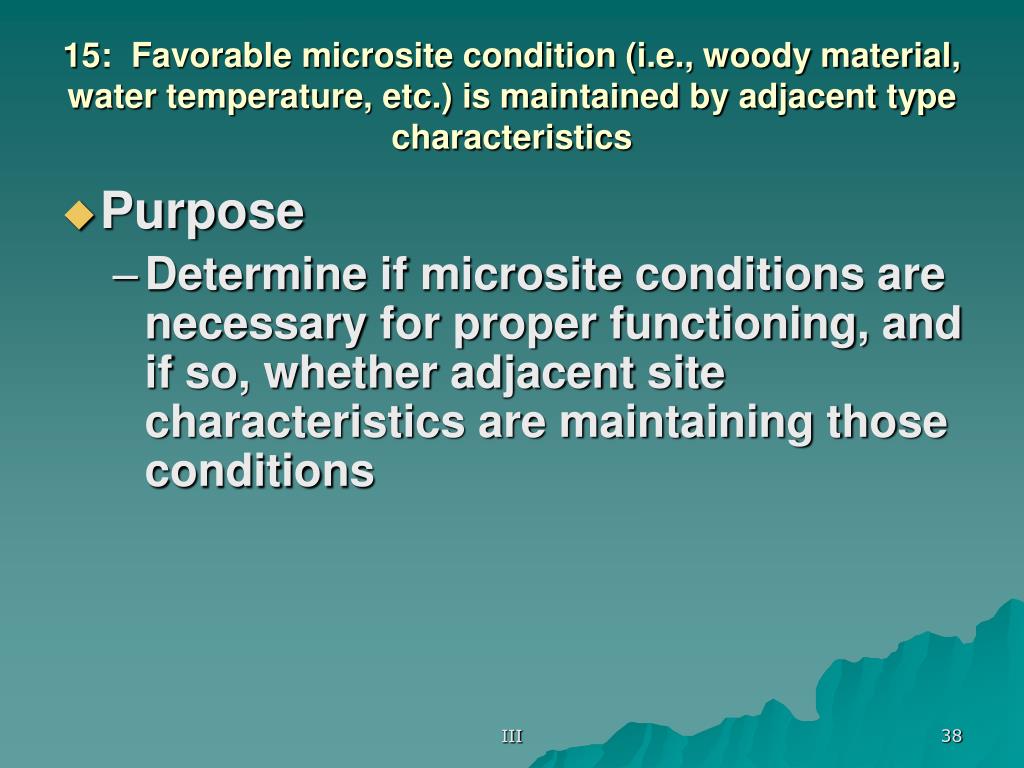 15: Favorable microsite condition (i.e., woody material, water temperature, etc.) is maintained by adjacent type characteristics

Purpose

– Determine if microsite conditions are necessary for proper functioning, and if so, whether adjacent site characteristics are maintaining those conditions

III

38